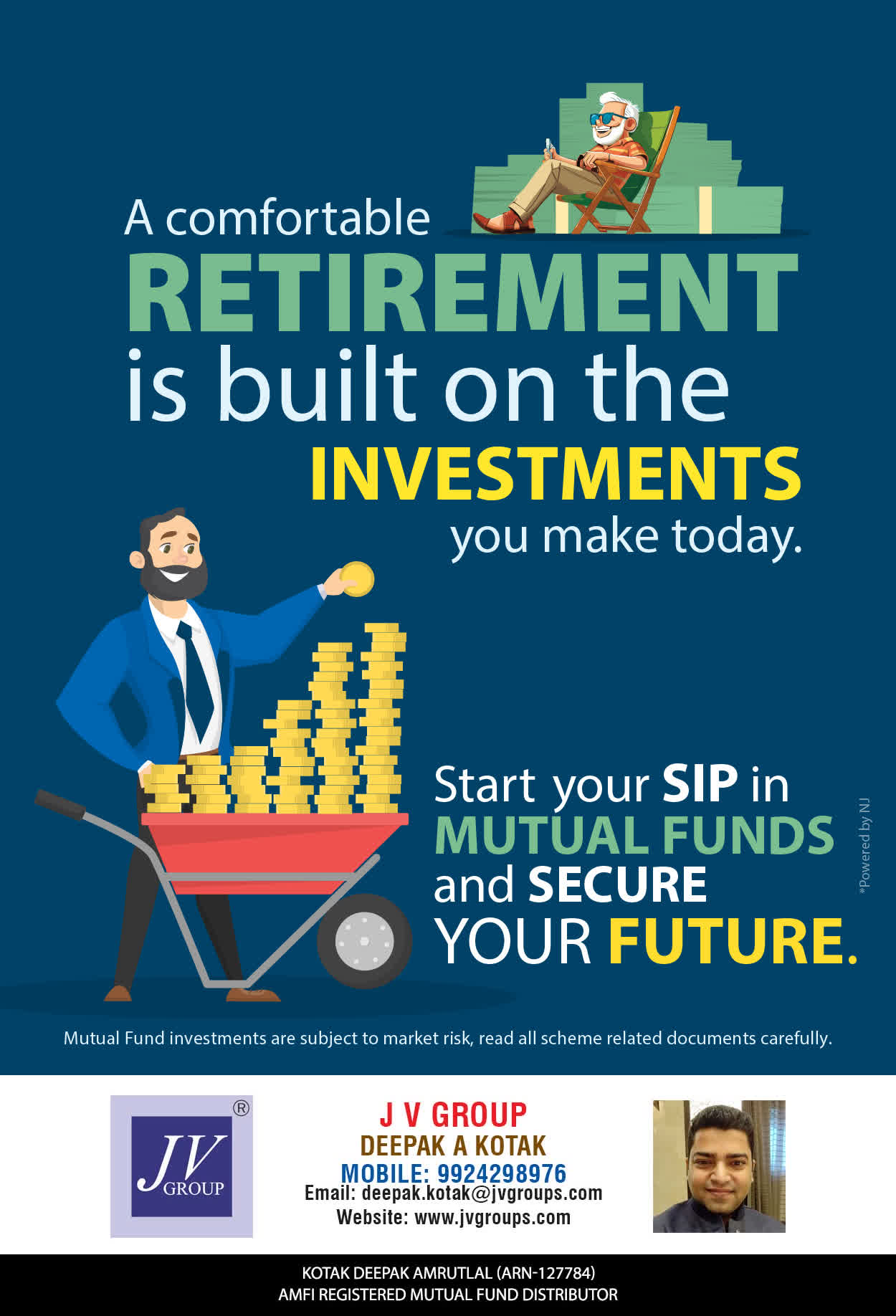 A comfortable
RETIREMENT
is built on the
INVESTMENTS
you make today.

Start your SIP in
MUTUAL FUNDS
and SECURE
YOUR FUTURE.

*Powered by NJ

Mutual Fund investments are subject to market risk, read all scheme related documents carefully.

JV GROUP ®

J V GROUP
DEEPAK A KOTAK
MOBILE: 9924298976
Email: deepak.kotak@jvgroups.com
Website: www.jvgroups.com

KOTAK DEEPAK AMRUTLAL (ARN-127784)
AMFI REGISTERED MUTUAL FUND DISTRIBUTOR